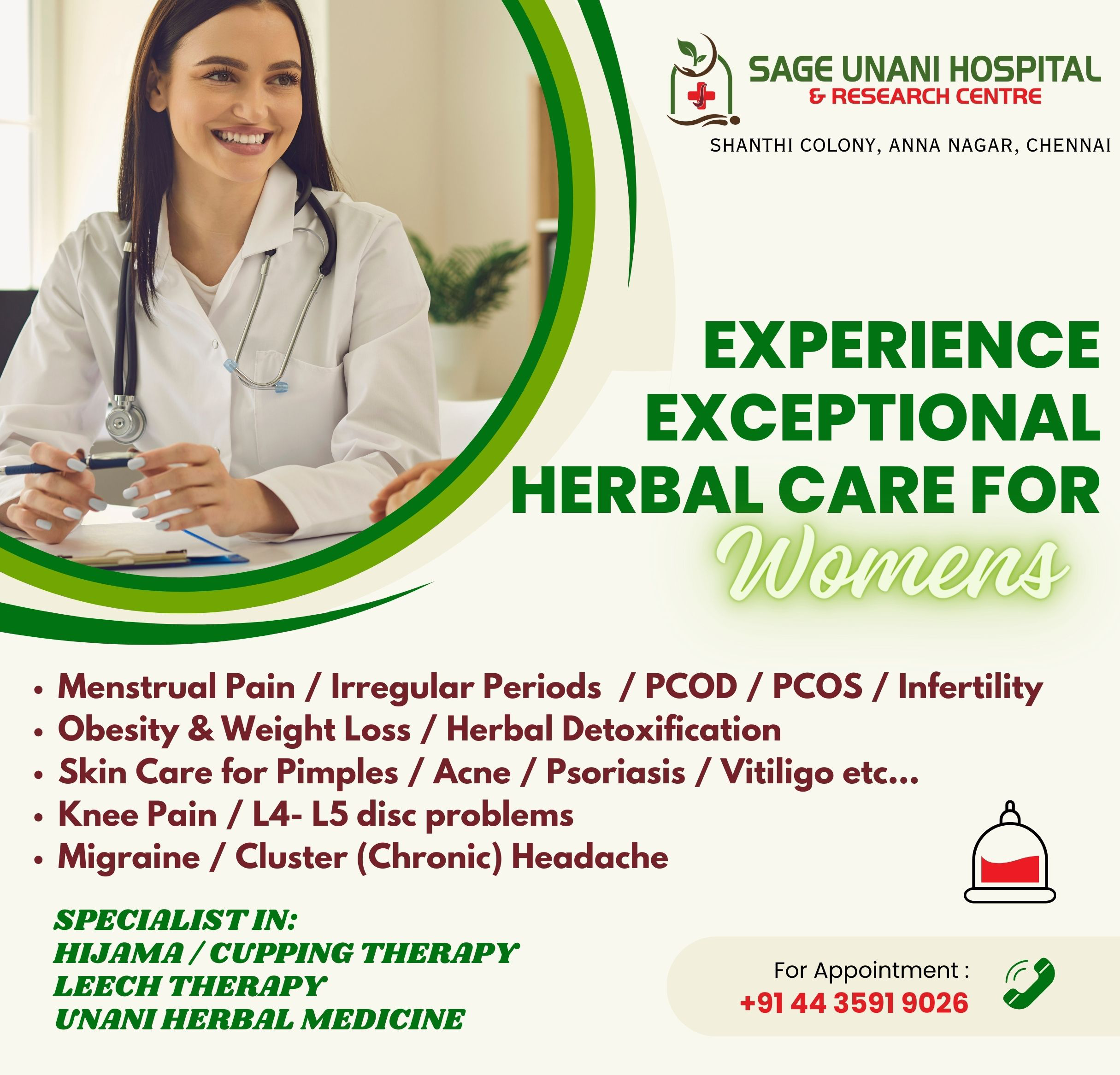 SAGE UNANI HOSPITAL
& RESEARCH CENTRE

SHANTHI COLONY, ANNA NAGAR, CHENNAI

EXPERIENCE EXCEPTIONAL HERBAL CARE FOR
Womens

• Menstrual Pain / Irregular Periods / PCOD / PCOS / Infertility
• Obesity & Weight Loss / Herbal Detoxification
• Skin Care for Pimples / Acne / Psoriasis / Vitiligo etc...
• Knee Pain / L4- L5 disc problems
• Migraine / Cluster (Chronic) Headache

SPECIALIST IN:
HIJAMA / CUPPING THERAPY
LEECH THERAPY
UNANI HERBAL MEDICINE

For Appointment :
+91 44 3591 9026